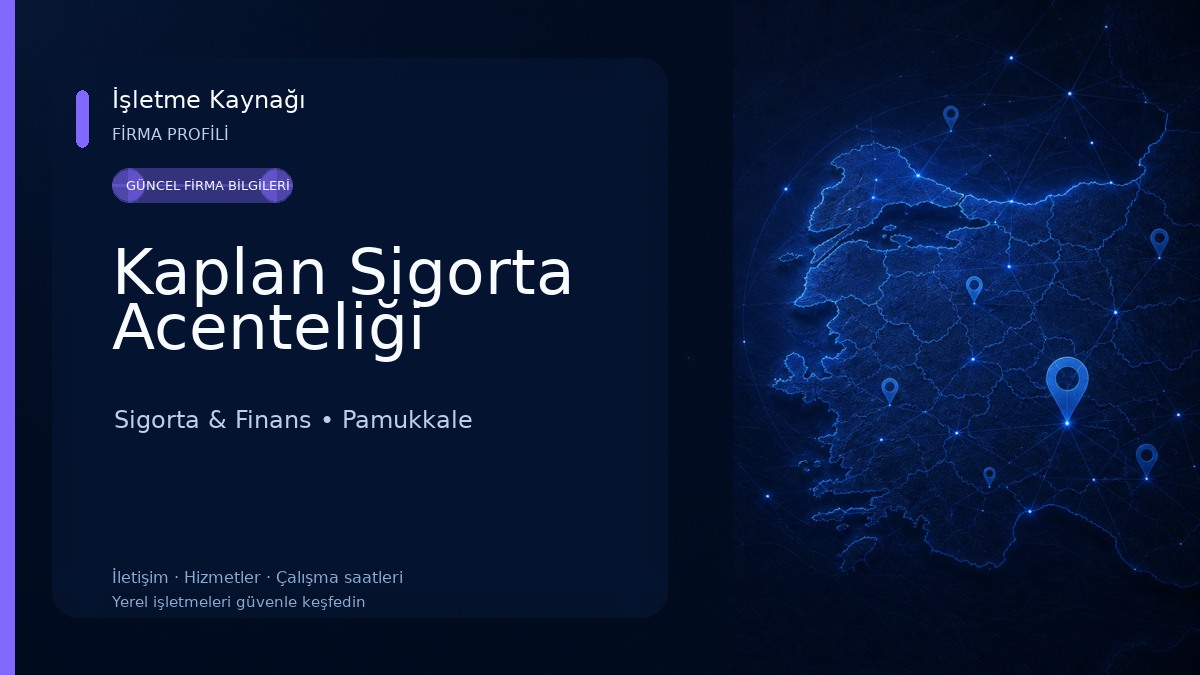 İşletme Kaynağı
FİRMA PROFİLİ

GÜNCEL FİRMA BİLGİLERİ

Kaplan Sigorta Acenteliği

Sigorta & Finans • Pamukkale

İletişim · Hizmetler · Çalışma saatleri
Yerel işletmeleri güvenle keşfedin